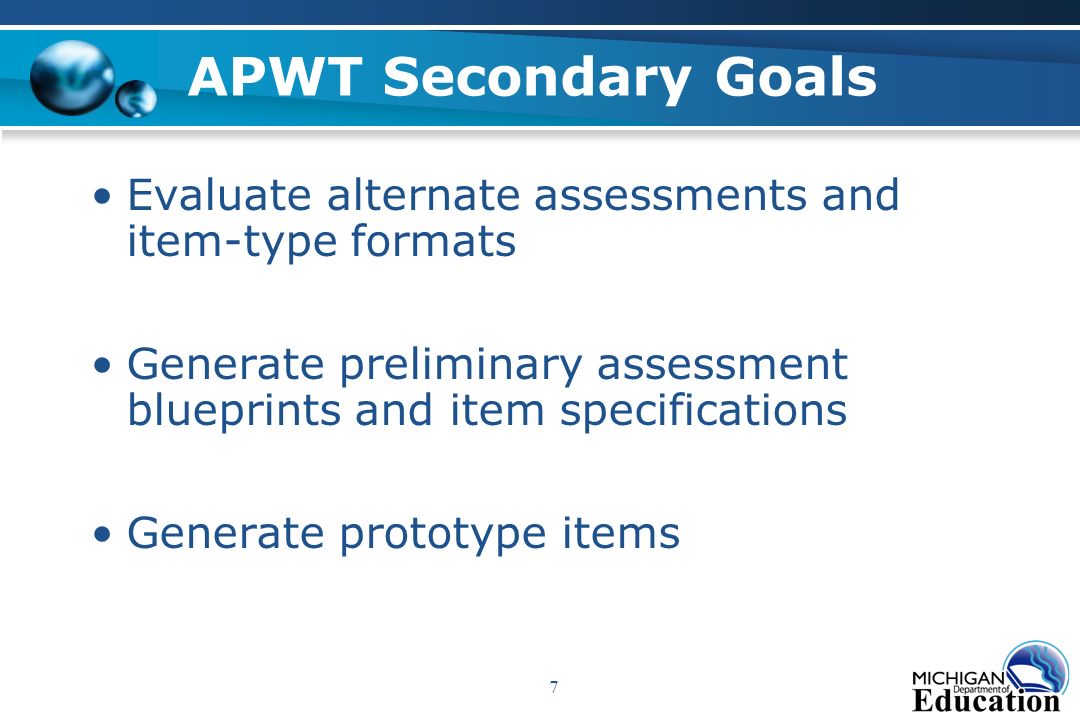 APWT Secondary Goals

• Evaluate alternate assessments and item-type formats

• Generate preliminary assessment blueprints and item specifications

• Generate prototype items

7

MICHIGAN Department of Education